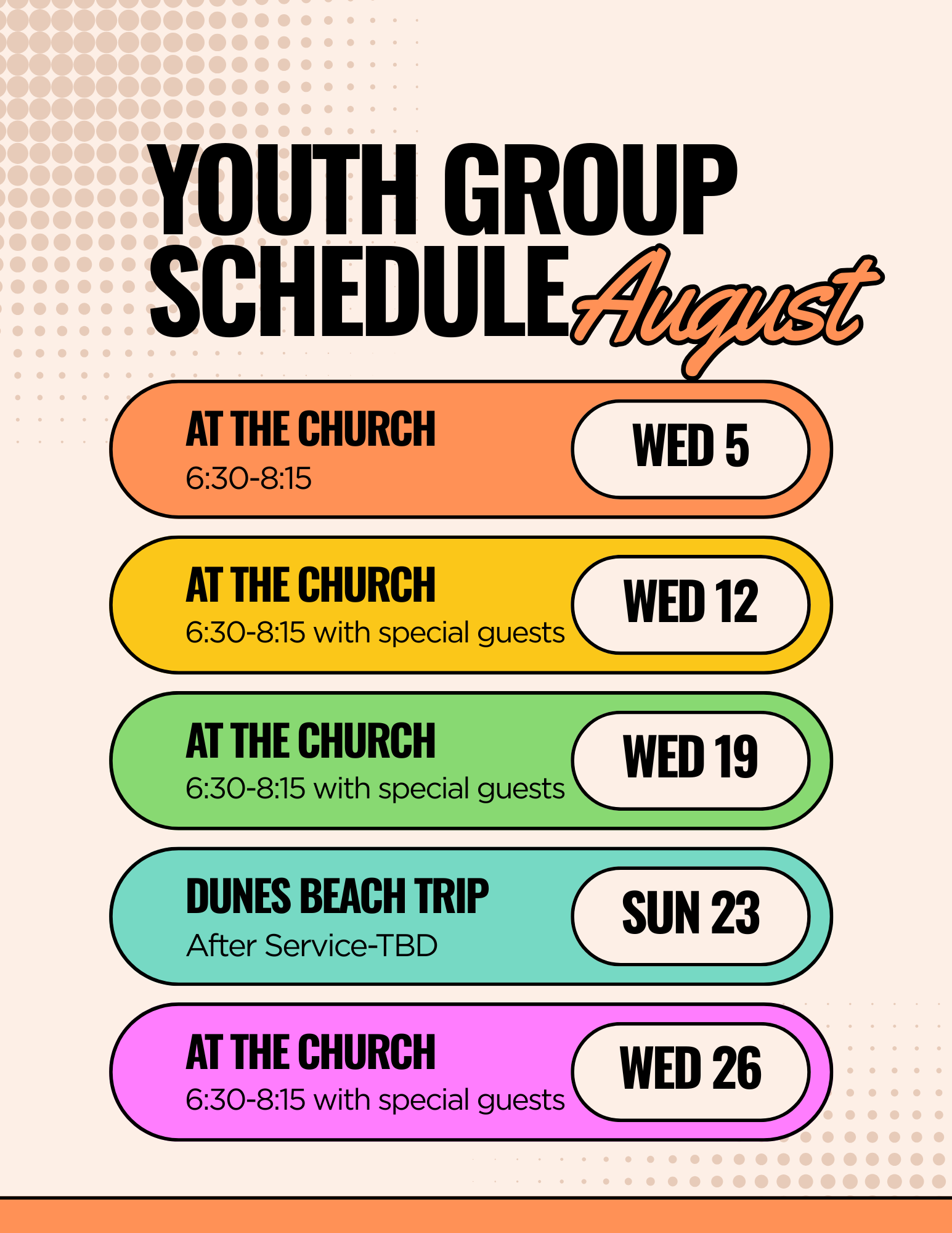 YOUTH GROUP SCHEDULE August

AT THE CHURCH
6:30-8:15
WED 5

AT THE CHURCH
6:30-8:15 with special guests
WED 12

AT THE CHURCH
6:30-8:15 with special guests
WED 19

DUNES BEACH TRIP
After Service-TBD
SUN 23

AT THE CHURCH
6:30-8:15 with special guests
WED 26